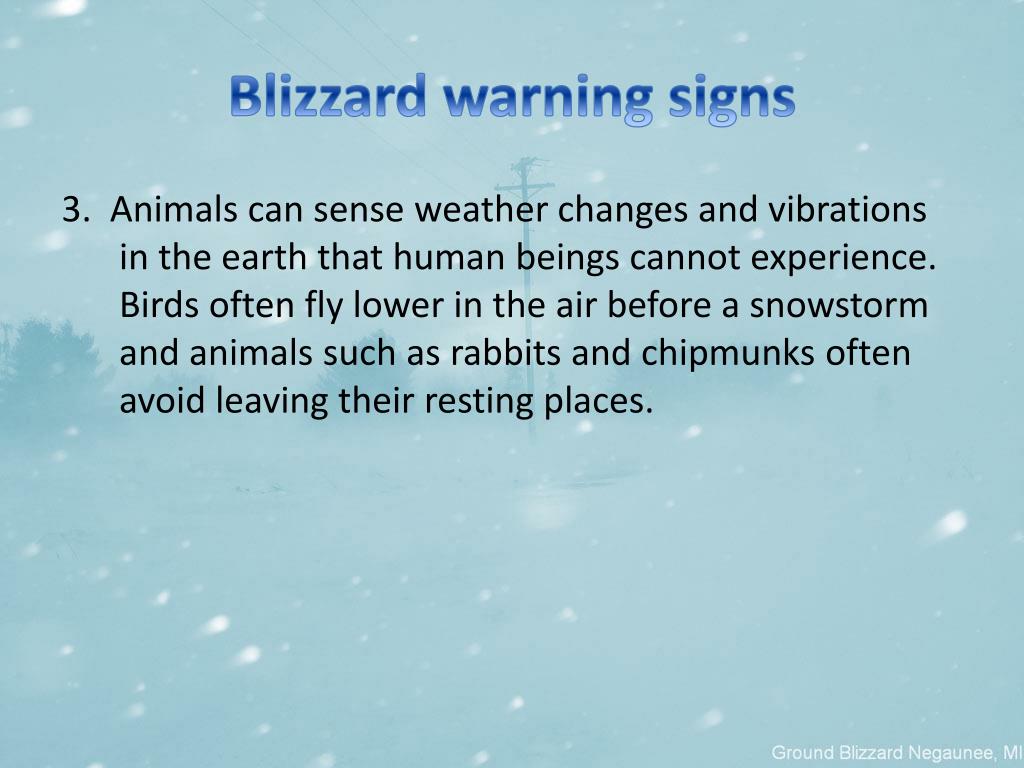 Blizzard warning signs

3. Animals can sense weather changes and vibrations in the earth that human beings cannot experience. Birds often fly lower in the air before a snowstorm and animals such as rabbits and chipmunks often avoid leaving their resting places.

Ground Blizzard Negaunee, MI